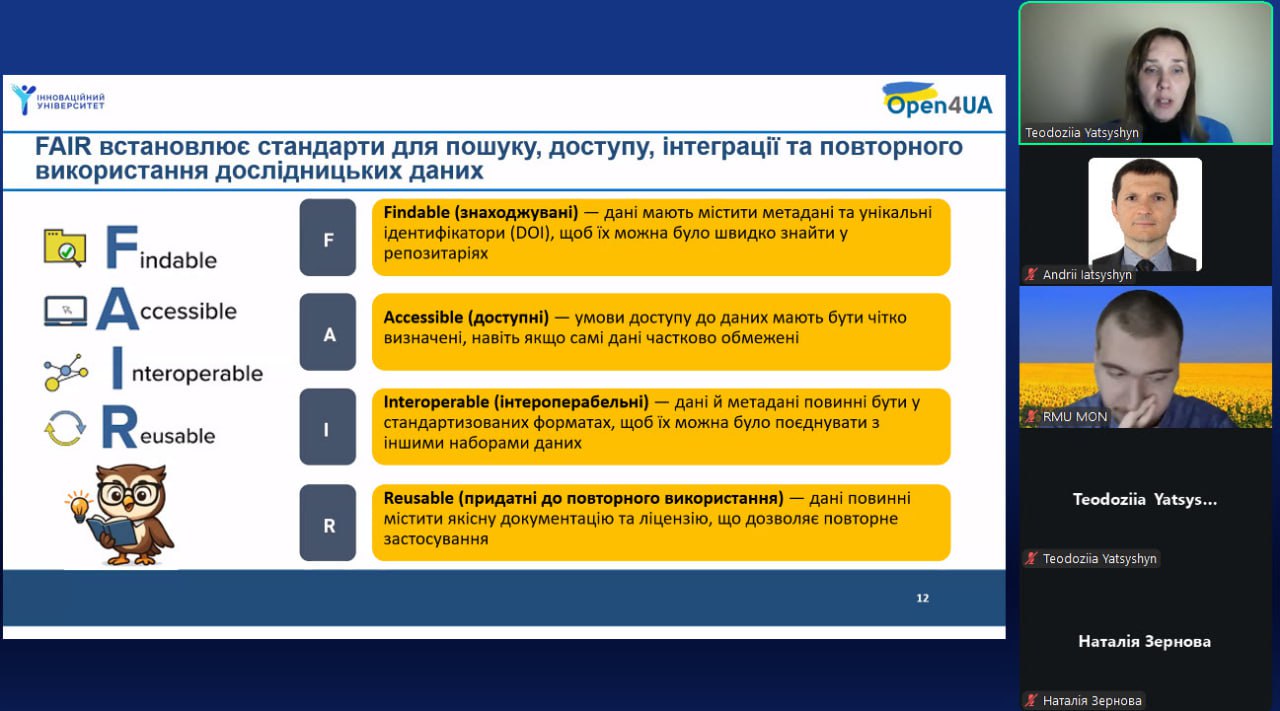 ІННОВАЦІЙНИЙ УНІВЕРСИТЕТ

Open4UA

FAIR встановлює стандарти для пошуку, доступу, інтеграції та повторного використання дослідницьких даних

Findable

Accessible

Interoperable

Reusable

F

Findable (знаходжувані) — дані мають містити метадані та унікальні ідентифікатори (DOI), щоб їх можна було швидко знайти у репозитаріях

A

Accessible (доступні) — умови доступу до даних мають бути чітко визначені, навіть якщо самі дані частково обмежені

I

Interoperable (інтероперабельні) — дані й метадані повинні бути у стандартизованих форматах, щоб їх можна було поєднувати з іншими наборами даних

R

Reusable (придатні до повторного використання) — дані повинні містити якісну документацію та ліцензію, що дозволяє повторне застосування

12

Teodoziia Yatsyshyn

Andrii Iatsyshyn

RMU MON

Teodoziia Yatsys...

Teodoziia Yatsyshyn

Наталія Зернова

Наталія Зернова